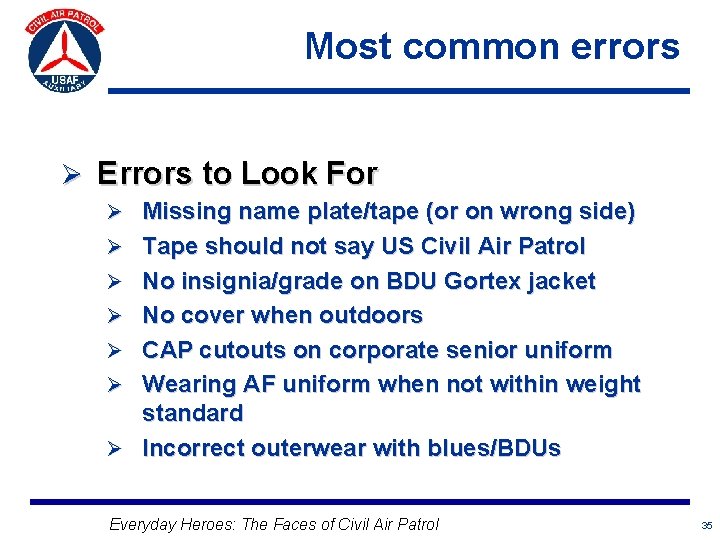 CIVIL AIR PATROL
USAF
AUXILIARY

Most common errors

➢ Errors to Look For
➢ Missing name plate/tape (or on wrong side)
➢ Tape should not say US Civil Air Patrol
➢ No insignia/grade on BDU Gortex jacket
➢ No cover when outdoors
➢ CAP cutouts on corporate senior uniform
➢ Wearing AF uniform when not within weight standard
➢ Incorrect outerwear with blues/BDUs

Everyday Heroes: The Faces of Civil Air Patrol

35